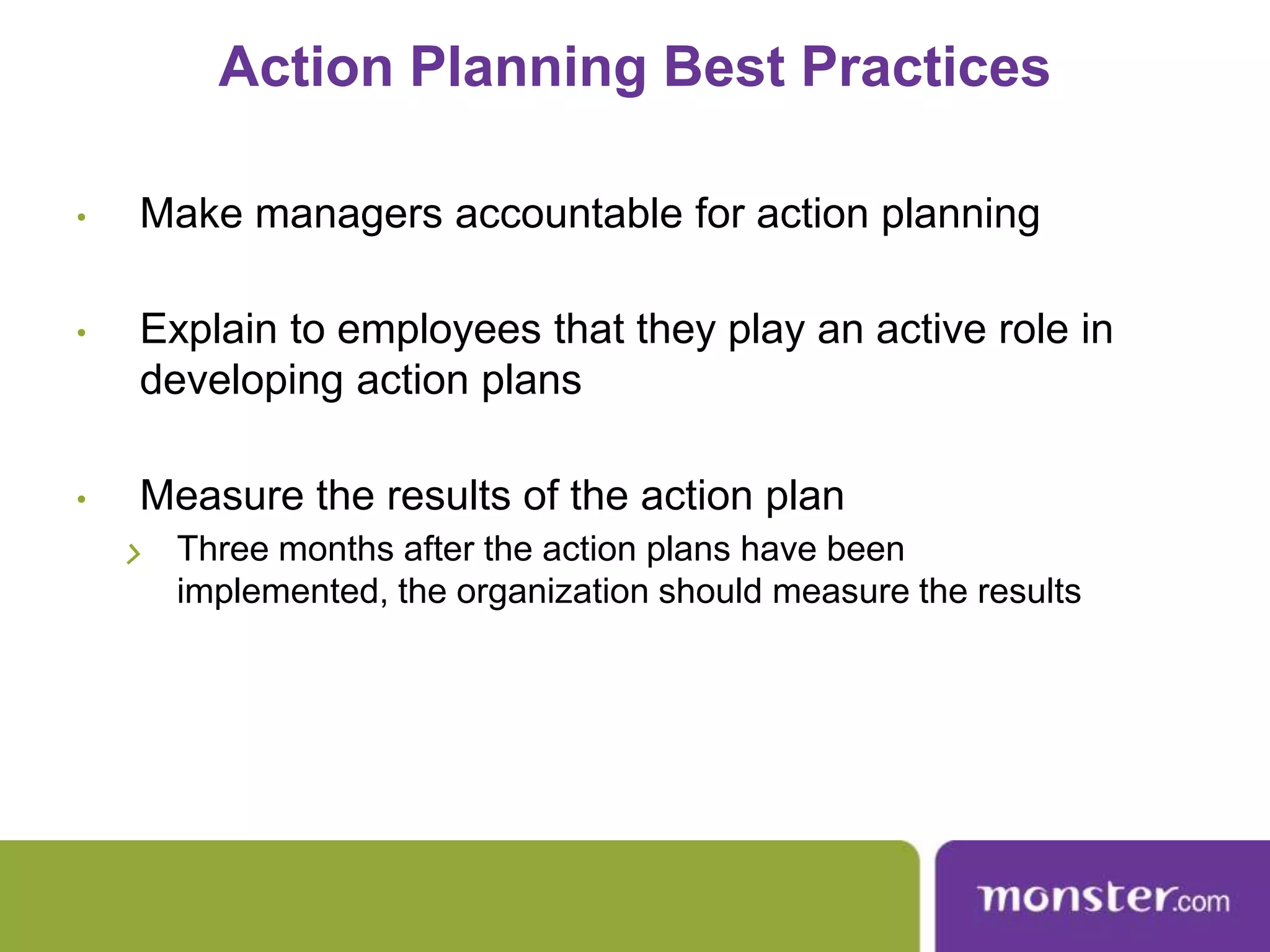 Action Planning Best Practices

• Make managers accountable for action planning

• Explain to employees that they play an active role in developing action plans

• Measure the results of the action plan

› Three months after the action plans have been implemented, the organization should measure the results

monster.com